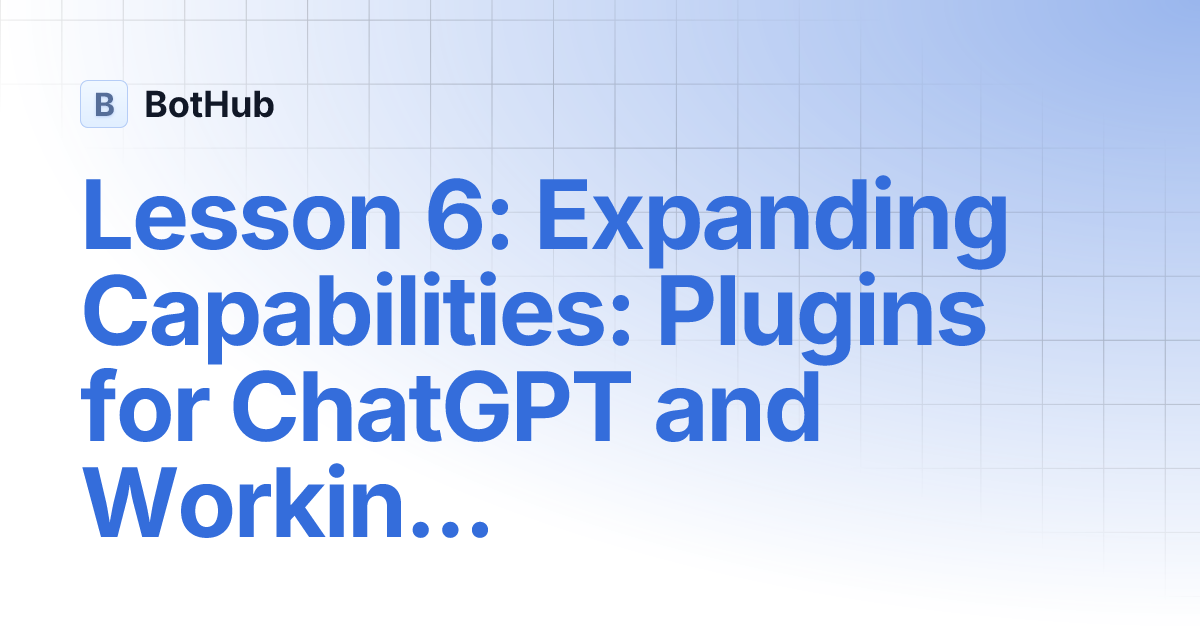 B BotHub

Lesson 6: Expanding Capabilities: Plugins for ChatGPT and Workin...